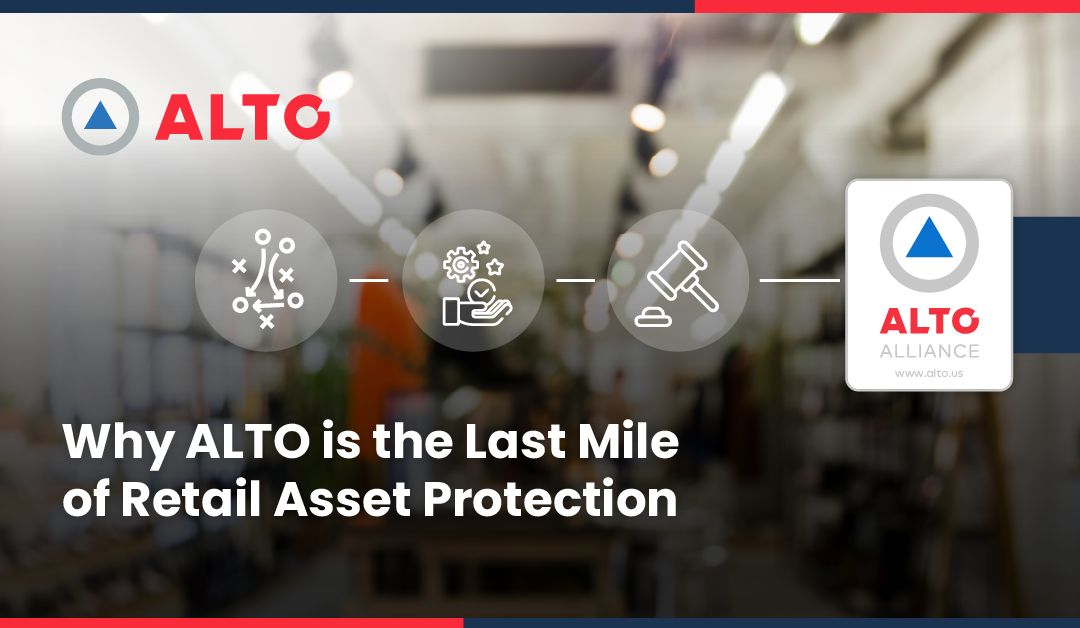 ALTO

ALTO
ALLIANCE
www.alto.us

Why ALTO is the Last Mile of Retail Asset Protection